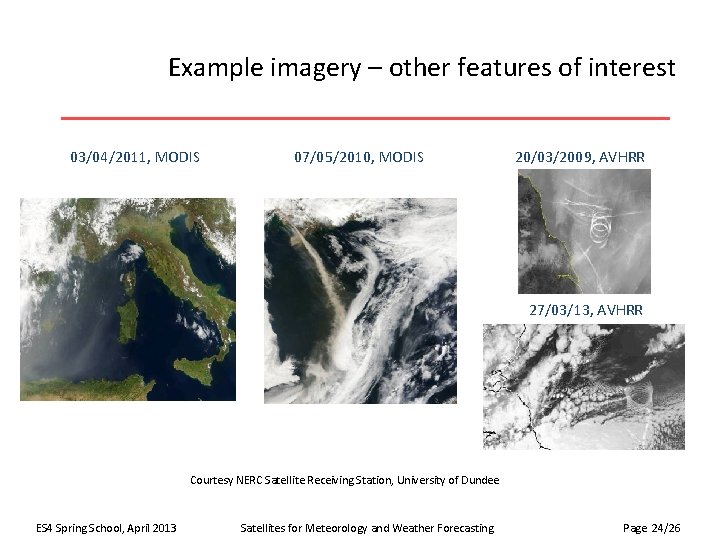 Example imagery – other features of interest

03/04/2011, MODIS

07/05/2010, MODIS

20/03/2009, AVHRR

27/03/13, AVHRR

Courtesy NERC Satellite Receiving Station, University of Dundee

ES4 Spring School, April 2013

Satellites for Meteorology and Weather Forecasting

Page 24/26